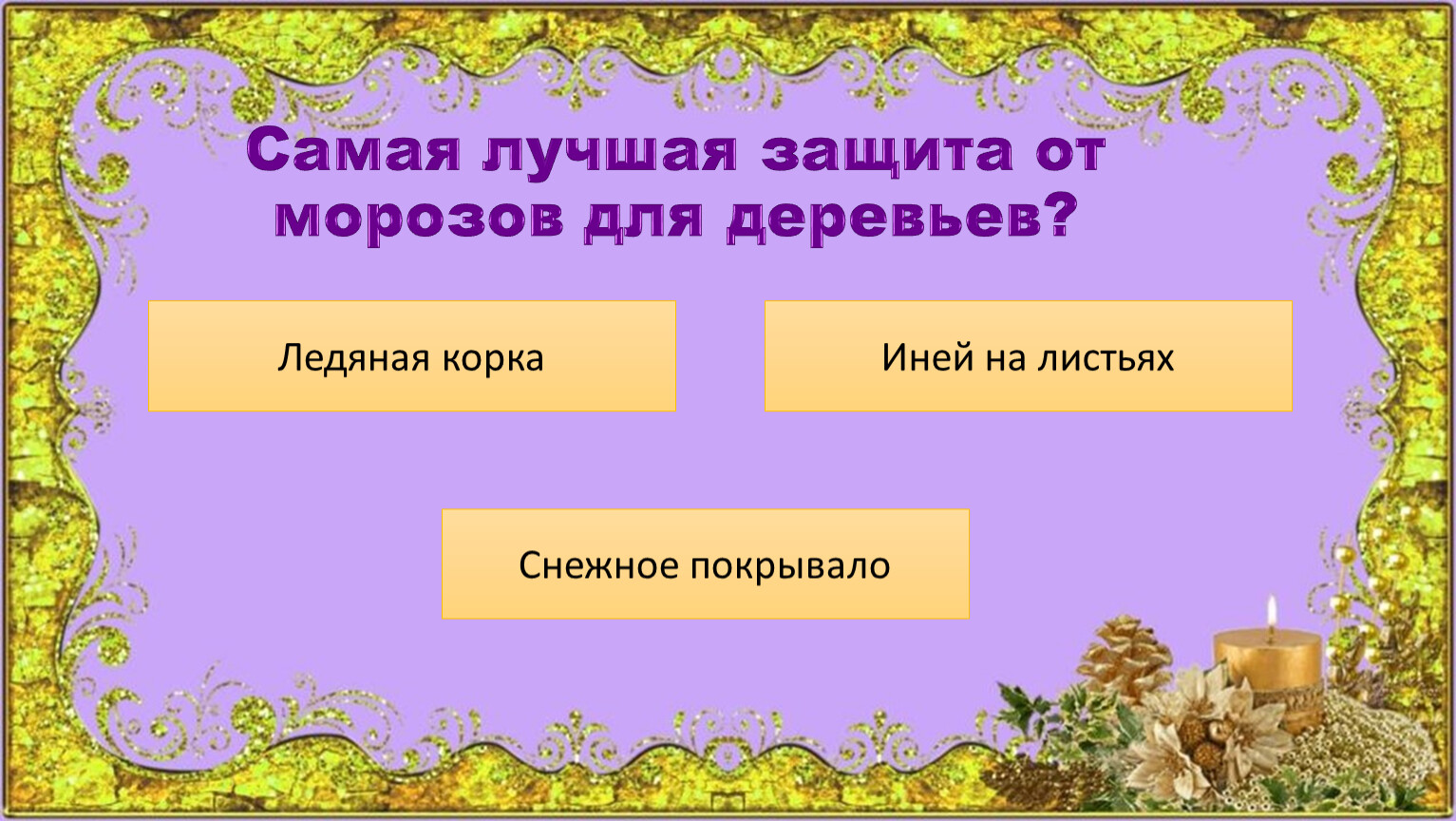 Самая лучшая защита от морозов для деревьев?

Ледяная корка

Иней на листьях

Снежное покрывало